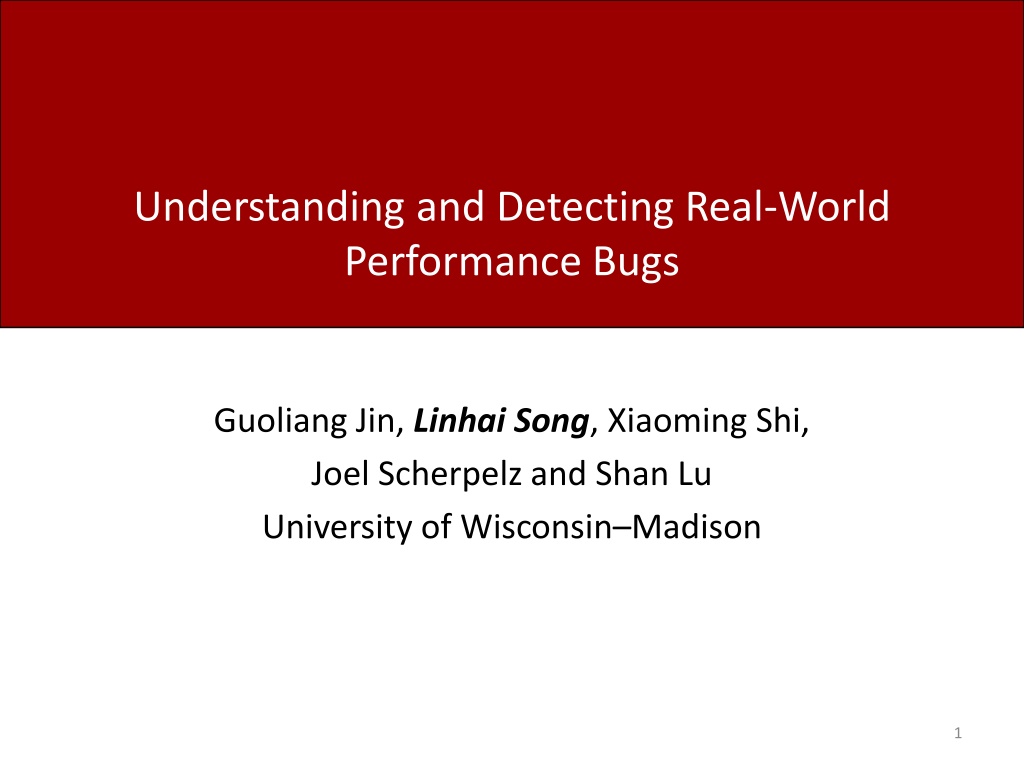 Understanding and Detecting Real-World Performance Bugs

Guoliang Jin, Linhai Song, Xiaoming Shi,
Joel Scherpelz and Shan Lu
University of Wisconsin–Madison

1